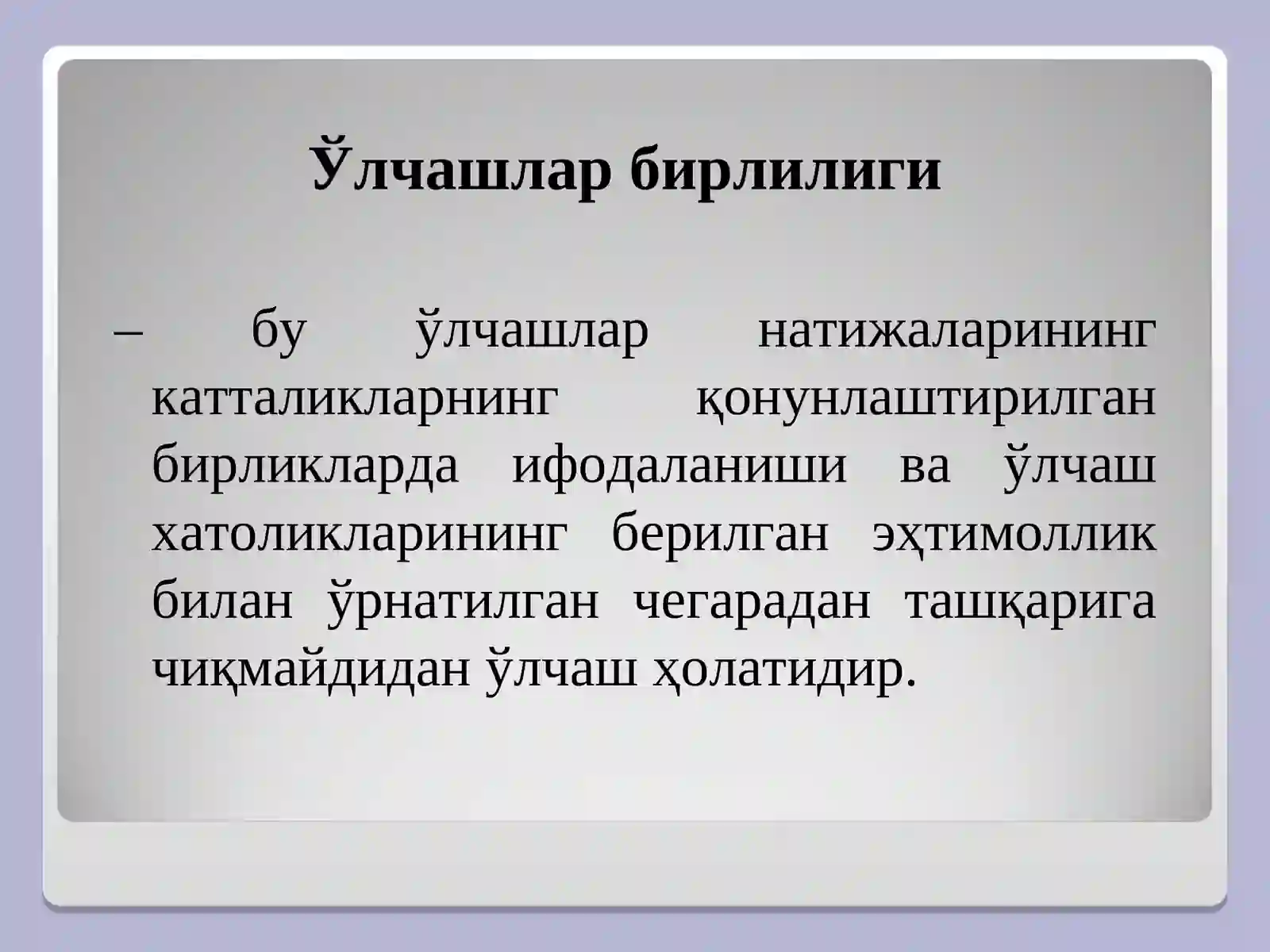 Ўлчашлар бирлилиги

– бу ўлчашлар натижаларининг катталикларнинг қонунлаштирилган бирликларда ифодаланиши ва ўлчаш хатоликларининг берилган эҳтимоллик билан ўрнатилган чегарадан ташқарига чиқмайдидан ўлчаш ҳолатидир.